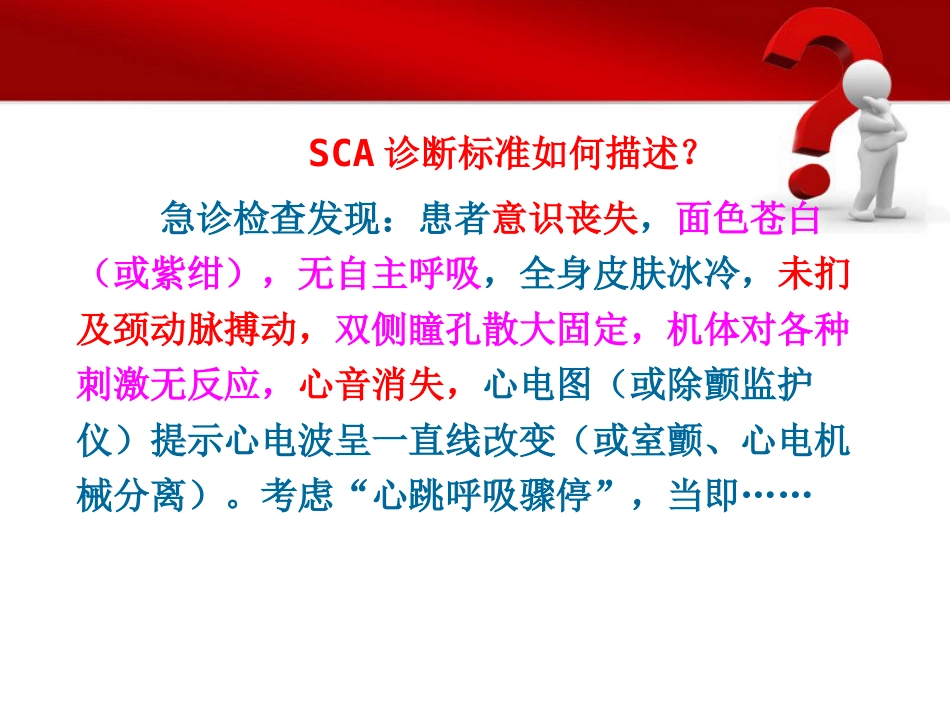 SCA 诊断标准如何描述?

急诊检查发现：患者意识丧失，面色苍白（或紫绀），无自主呼吸，全身皮肤冰冷，未扪及颈动脉搏动，双侧瞳孔散大固定，机体对各种刺激无反应，心音消失，心电图（或除颤监护仪）提示心电波呈一直线改变（或室颤、心电机械分离）。考虑“心跳呼吸骤停”，当即……